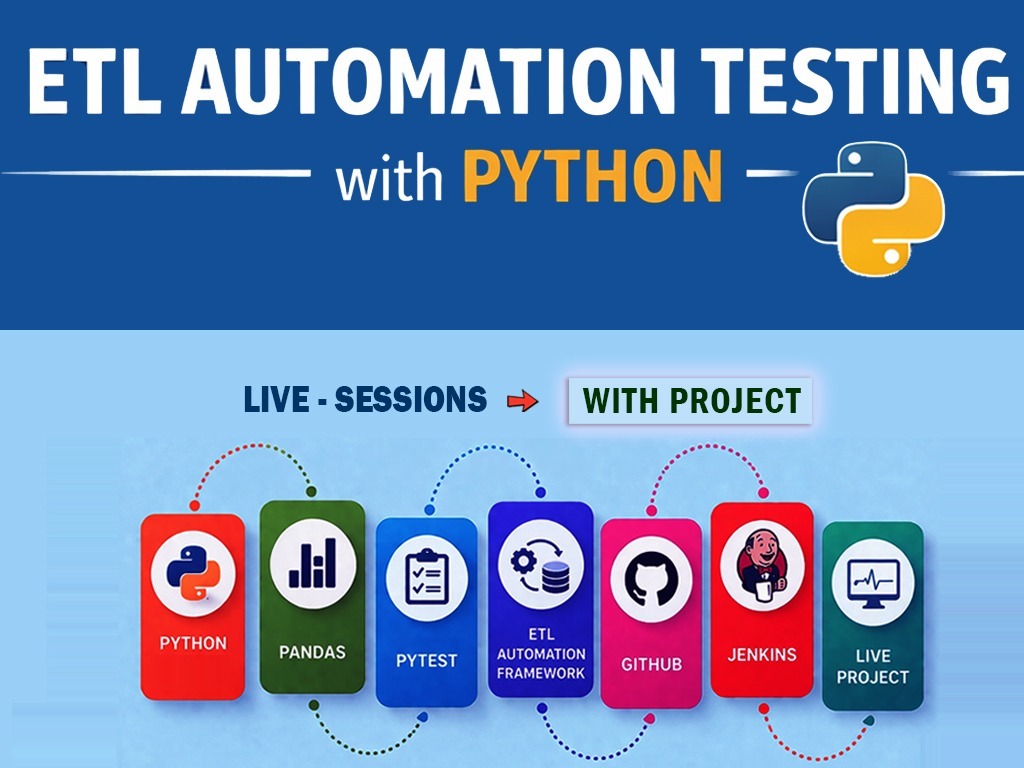 ETL AUTOMATION TESTING
with PYTHON

LIVE - SESSIONS WITH PROJECT

PYTHON
PANDAS
PYTEST
ETL AUTOMATION FRAMEWORK
GITHUB
JENKINS
LIVE PROJECT